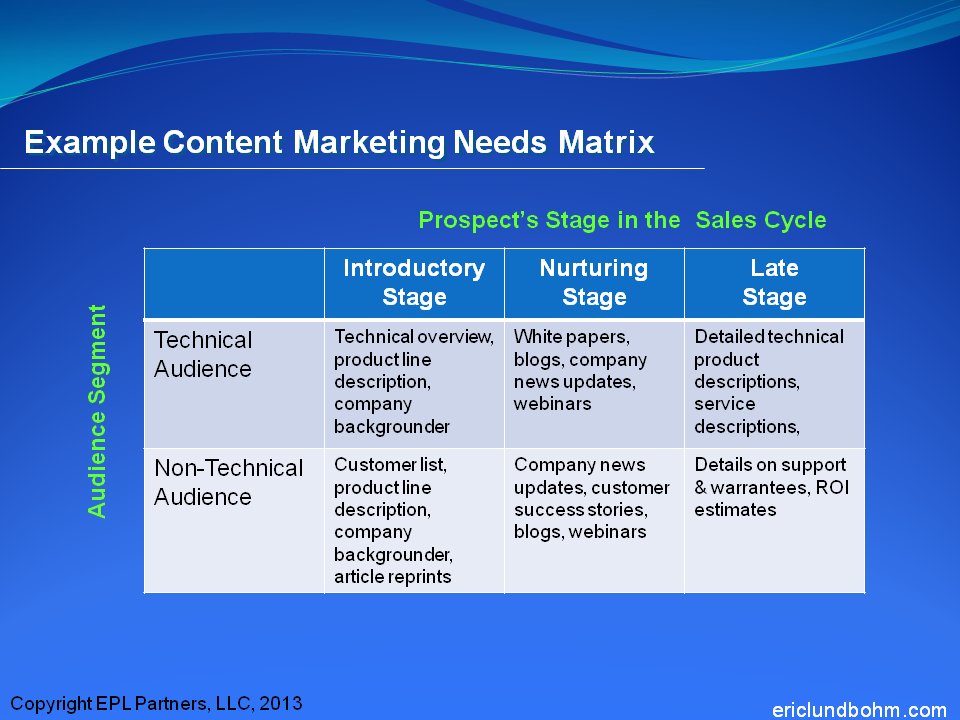 Example Content Marketing Needs Matrix

Prospect's Stage in the Sales Cycle

Audience Segment

| | Introductory Stage | Nurturing Stage | Late Stage |
|---|---|---|---|
| Technical Audience | Technical overview, product line description, company backgrounder | White papers, blogs, company news updates, webinars | Detailed technical product descriptions, service descriptions, |
| Non-Technical Audience | Customer list, product line description, company backgrounder, article reprints | Company news updates, customer success stories, blogs, webinars | Details on support & warrantees, ROI estimates |

Copyright EPL Partners, LLC, 2013

ericlundbohm.com